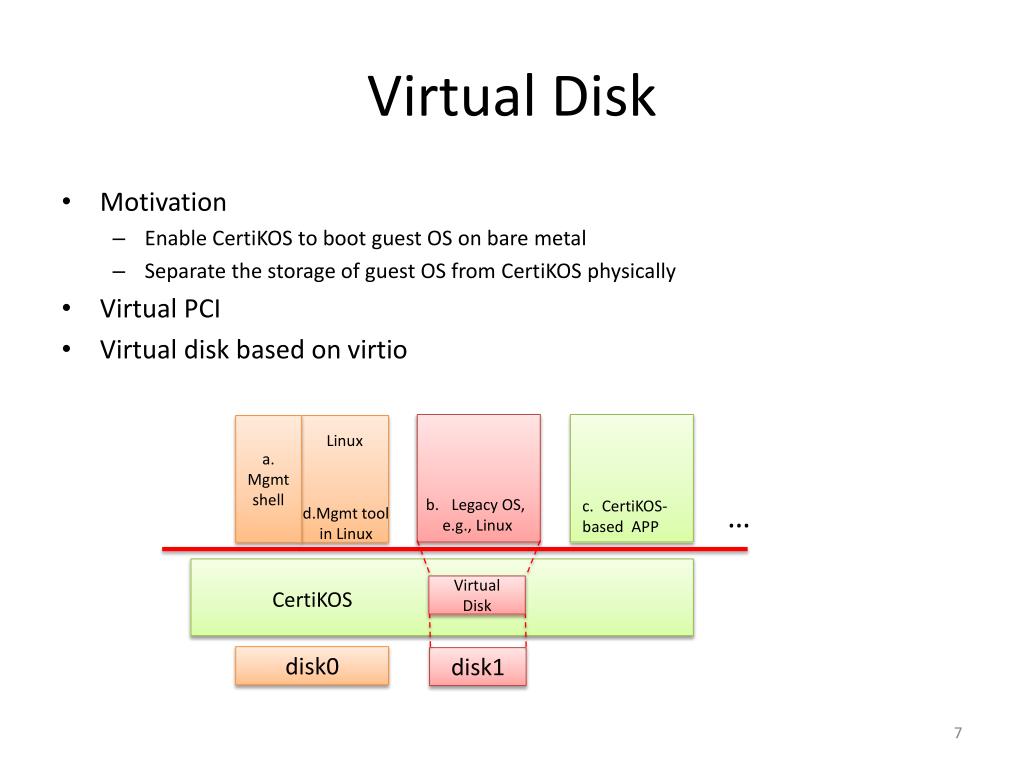 Virtual Disk

• Motivation
 – Enable CertiKOS to boot guest OS on bare metal
 – Separate the storage of guest OS from CertiKOS physically
• Virtual PCI
• Virtual disk based on virtio

a. Mgmt shell

Linux

d.Mgmt tool in Linux

b. Legacy OS, e.g., Linux

c. CertiKOS-based APP

...

CertiKOS

Virtual Disk

disk0

disk1

7